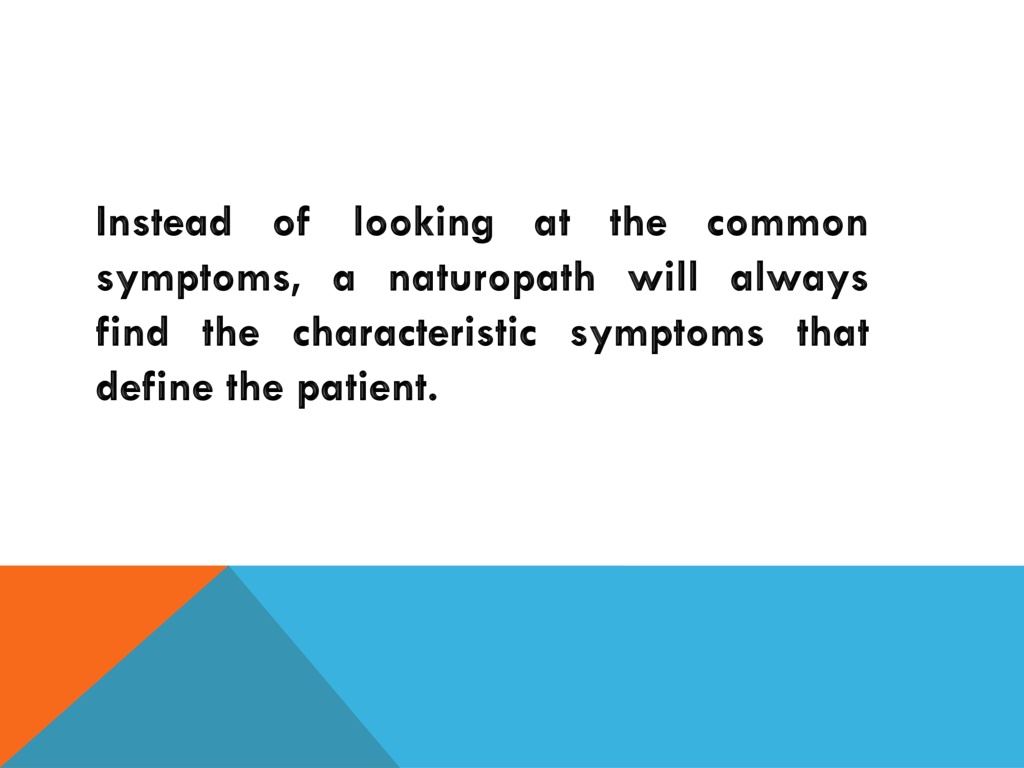 Instead of looking at the common symptoms, a naturopath will always find the characteristic symptoms that define the patient.